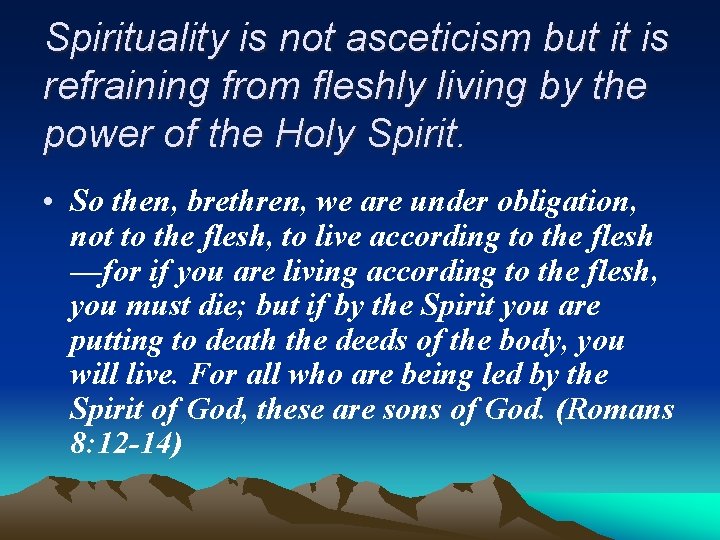 Spirituality is not asceticism but it is refraining from fleshly living by the power of the Holy Spirit.

• So then, brethren, we are under obligation, not to the flesh, to live according to the flesh —for if you are living according to the flesh, you must die; but if by the Spirit you are putting to death the deeds of the body, you will live. For all who are being led by the Spirit of God, these are sons of God. (Romans 8:12-14)